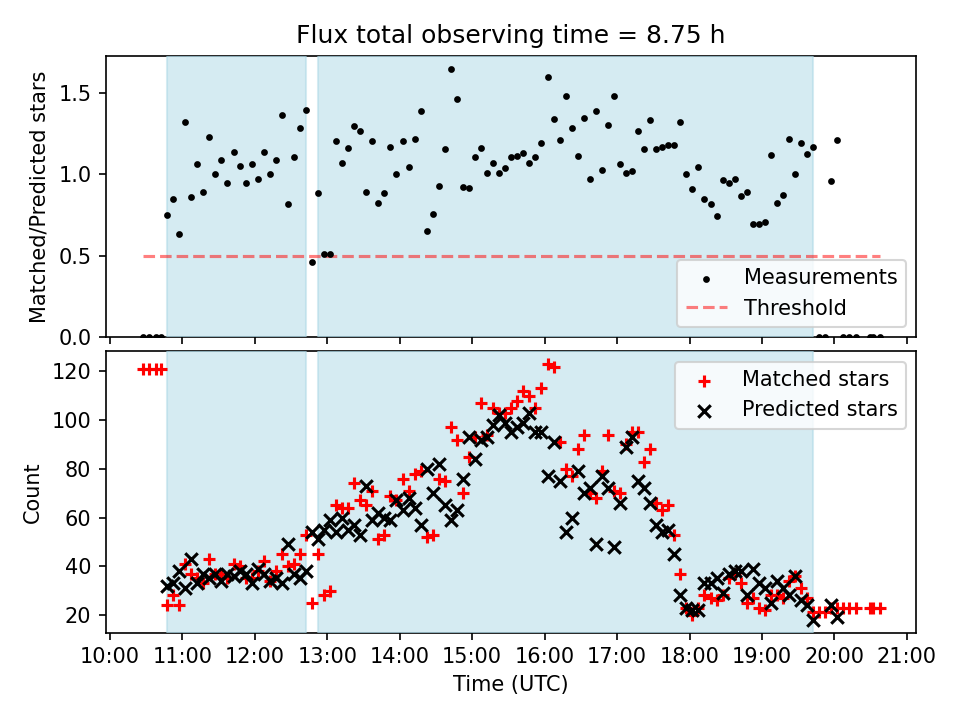 Flux total observing time = 8.75 h

Matched/Predicted stars

1.5
1.0
0.5
0.0

Measurements
Threshold

Count

120
100
80
60
40
20

Matched stars
Predicted stars

10:00 11:00 12:00 13:00 14:00 15:00 16:00 17:00 18:00 19:00 20:00 21:00

Time (UTC)